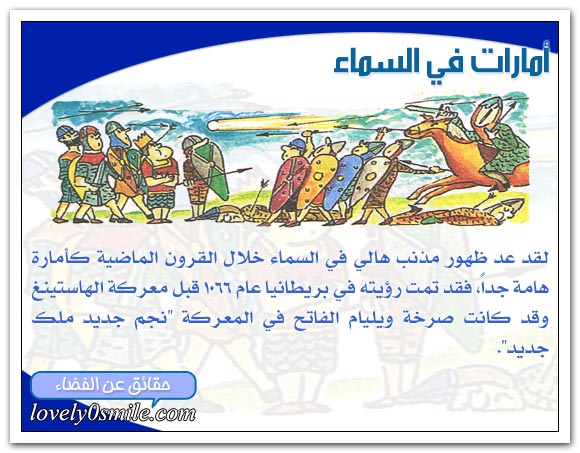 أمارات في السماء

لقد عد ظهور مذنب هالي في السماء خلال القرون الماضية كأمارة هامة جداً، فقد تمت رؤيته في بريطانيا عام ١٠٦٦ قبل معركة الهاستينغ وقد كانت صرخة ويليام الفاتح في المعركة "نجم جديد ملك جديد".

حقائق عن الفضاء

lovely0smile.com